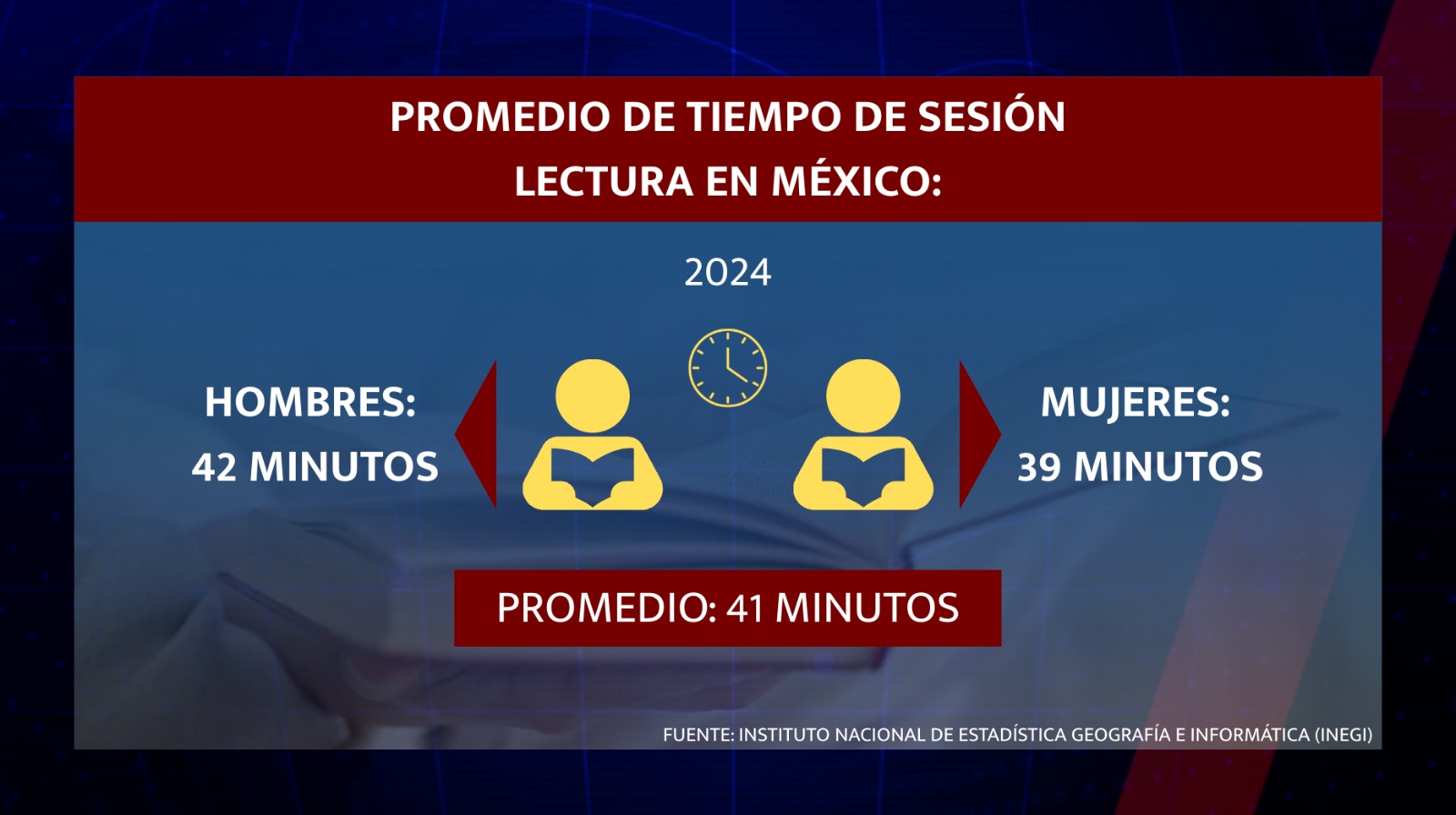 PROMEDIO DE TIEMPO DE SESIÓN LECTURA EN MÉXICO:

2024

HOMBRES:
42 MINUTOS

MUJERES:
39 MINUTOS

PROMEDIO: 41 MINUTOS

FUENTE: INSTITUTO NACIONAL DE ESTADÍSTICA GEOGRAFÍA E INFORMÁTICA (INEGI)